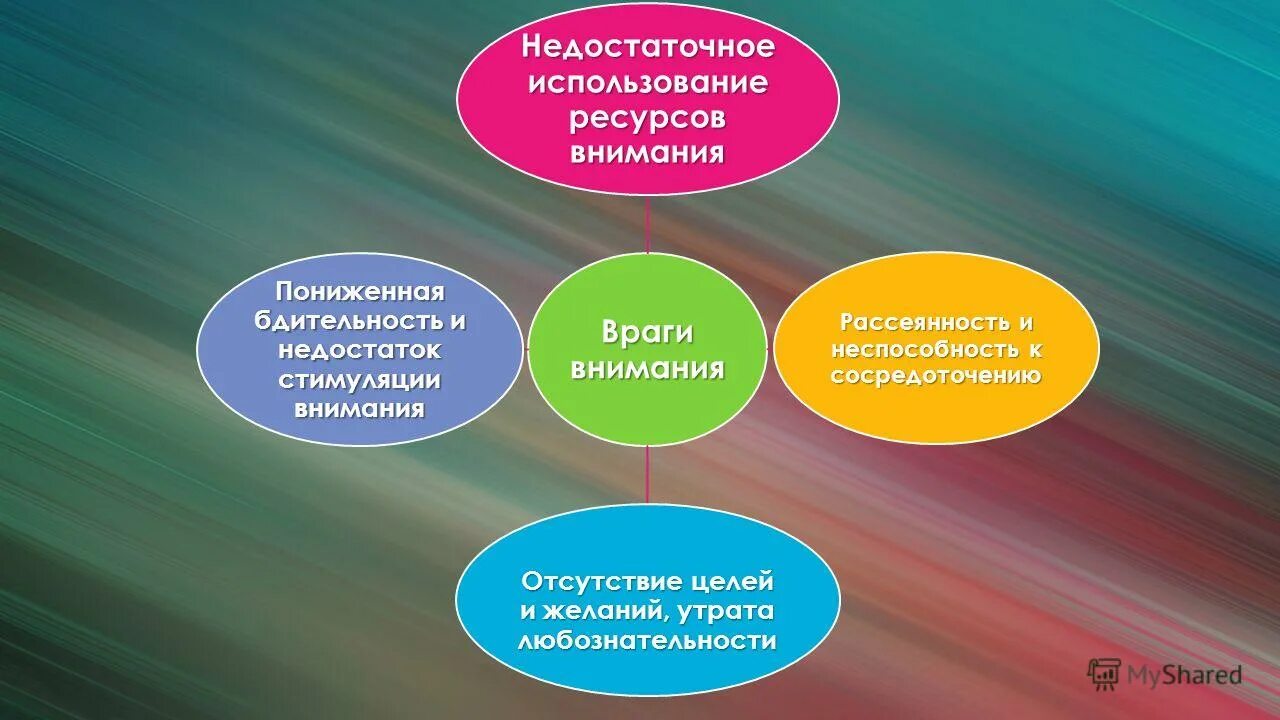 Недостаточное использование ресурсов внимания

Пониженная бдительность и недостаток стимуляции внимания

Враги внимания

Рассеянность и неспособность к сосредоточению

Отсутствие целей и желаний, утрата любознательности

MyShared